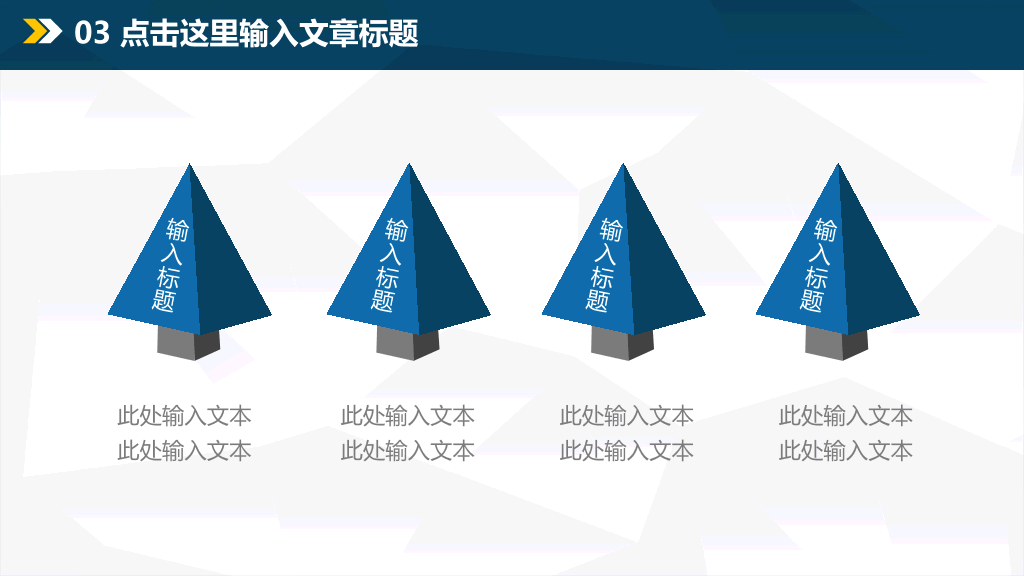 03 点击这里输入文章标题

输入标题

输入标题

输入标题

输入标题

此处输入文本
此处输入文本

此处输入文本
此处输入文本

此处输入文本
此处输入文本

此处输入文本
此处输入文本